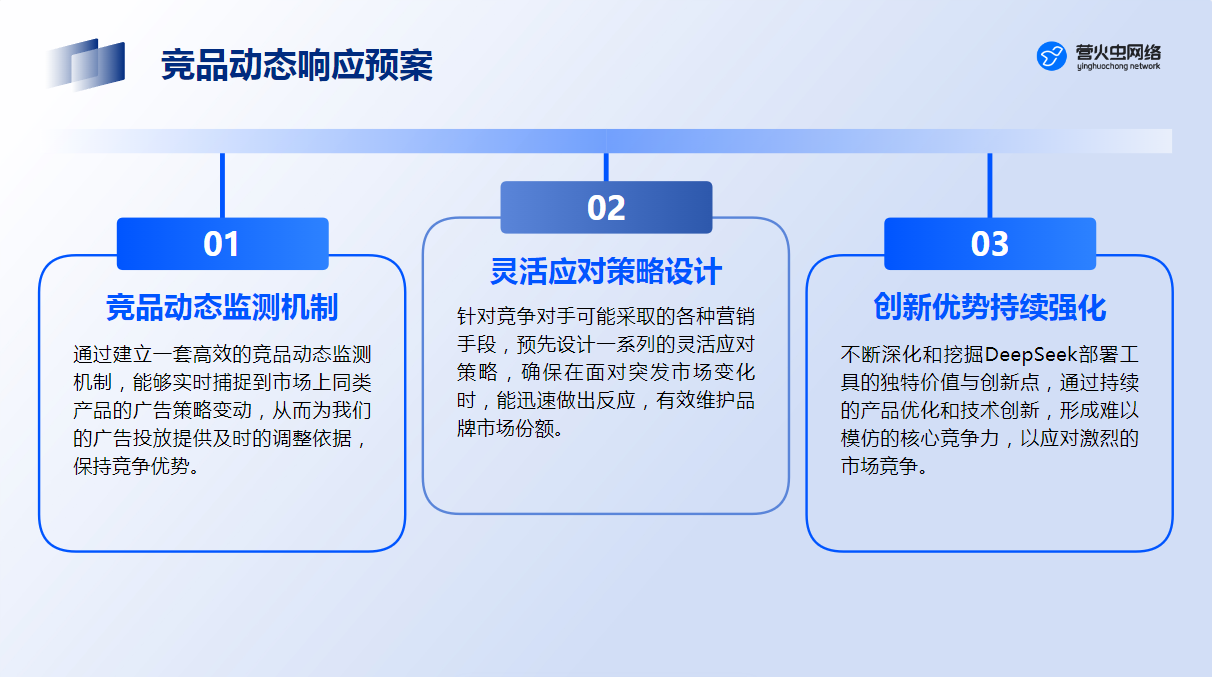 竞品动态响应预案

营火虫网络
yinghuochong network

01

竞品动态监测机制

通过建立一套高效的竞品动态监测机制，能够实时捕捉到市场上同类产品的广告策略变动，从而为我们的广告投放提供及时的调整依据，保持竞争优势。

02

灵活应对策略设计

针对竞争对手可能采取的各种营销手段，预先设计一系列的灵活应对策略，确保在面对突发市场变化时，能迅速做出反应，有效维护品牌市场份额。

03

创新优势持续强化

不断深化和挖掘DeepSeek部署工具的独特价值与创新点，通过持续的产品优化和技术创新，形成难以模仿的核心竞争力，以应对激烈的市场竞争。